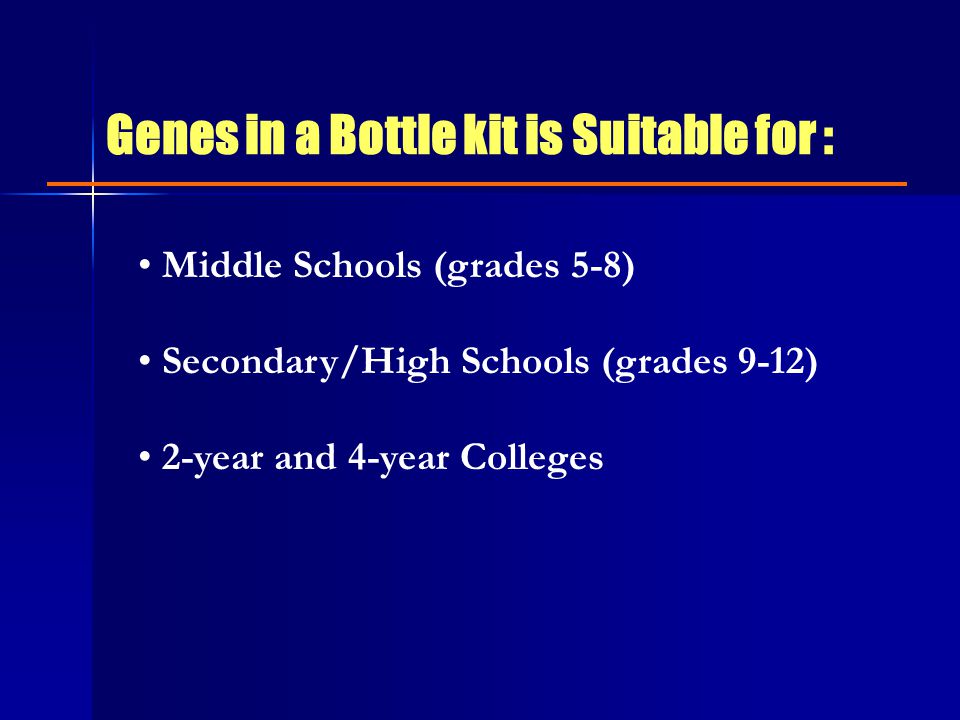 Genes in a Bottle kit is Suitable for :

• Middle Schools (grades 5-8)

• Secondary/High Schools (grades 9-12)

• 2-year and 4-year Colleges